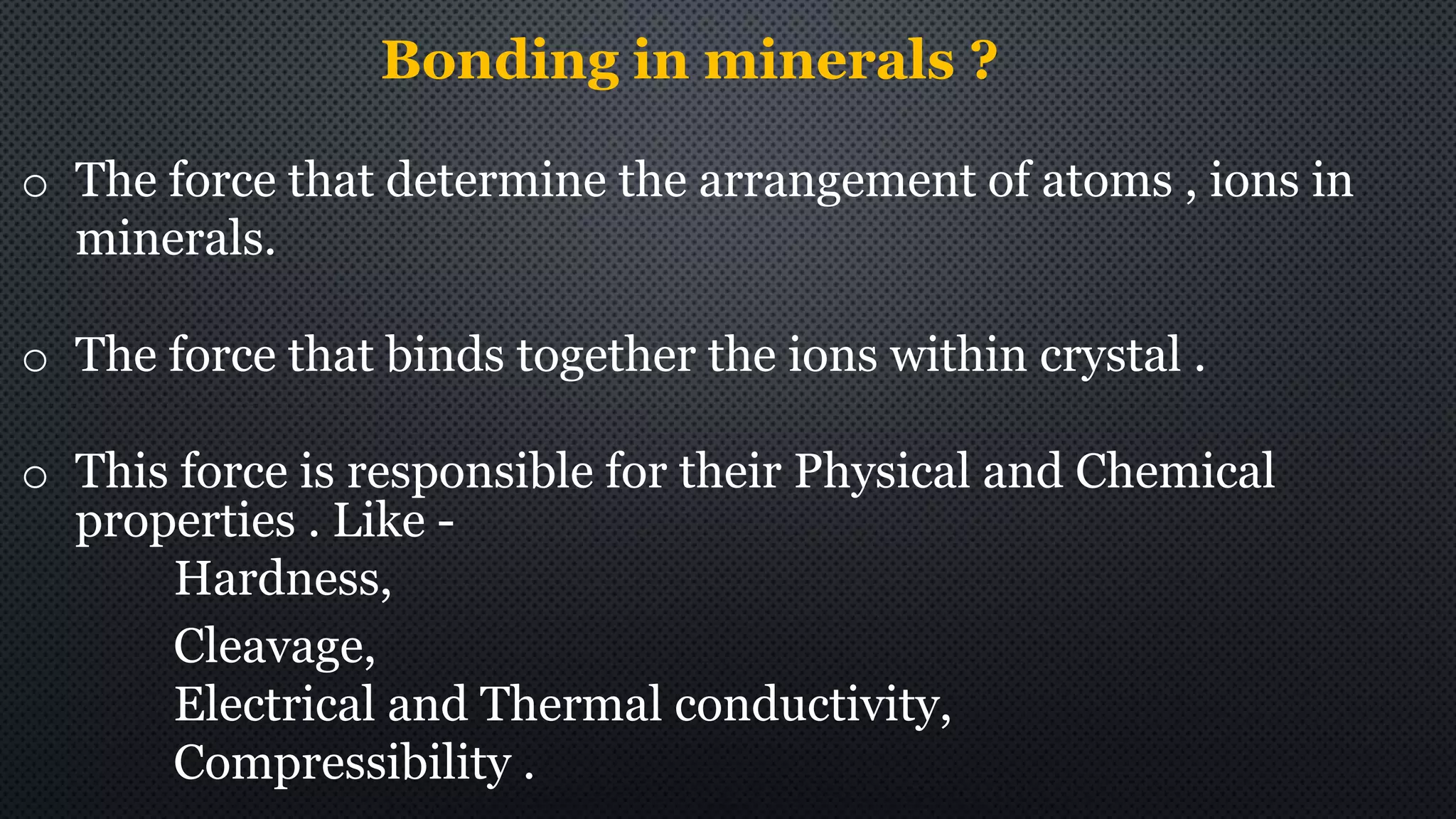 Bonding in minerals ?

o The force that determine the arrangement of atoms , ions in minerals.

o The force that binds together the ions within crystal .

o This force is responsible for their Physical and Chemical properties . Like -
Hardness,
Cleavage,
Electrical and Thermal conductivity,
Compressibility .